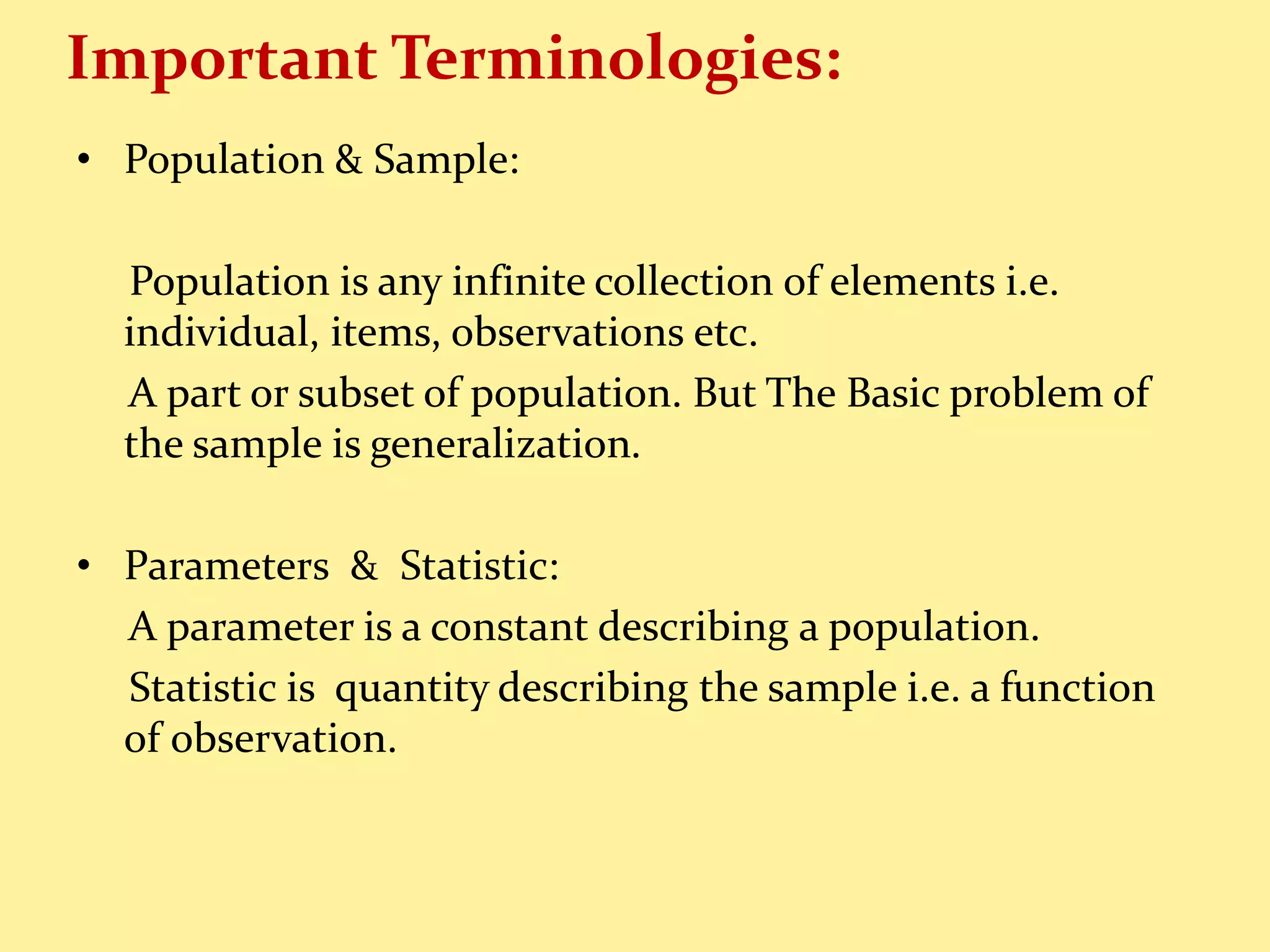 Important Terminologies:

• Population & Sample:

Population is any infinite collection of elements i.e. individual, items, observations etc.

A part or subset of population. But The Basic problem of the sample is generalization.

• Parameters & Statistic:

A parameter is a constant describing a population.

Statistic is quantity describing the sample i.e. a function of observation.